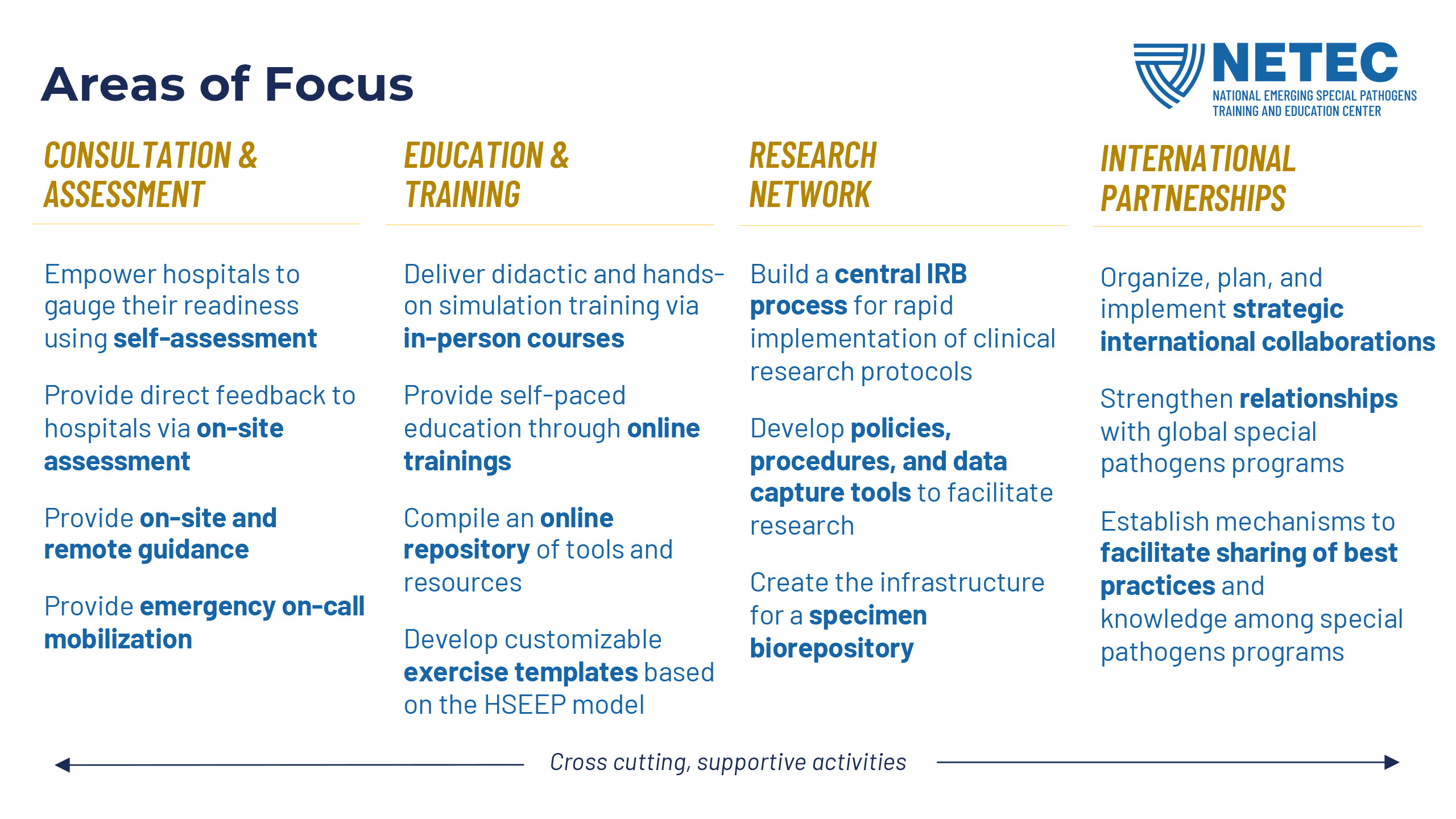 Areas of Focus

NETEC
NATIONAL EMERGING SPECIAL PATHOGENS TRAINING AND EDUCATION CENTER

CONSULTATION & ASSESSMENT

Empower hospitals to gauge their readiness using self-assessment

Provide direct feedback to hospitals via on-site assessment

Provide on-site and remote guidance

Provide emergency on-call mobilization

EDUCATION & TRAINING

Deliver didactic and hands-on simulation training via in-person courses

Provide self-paced education through online trainings

Compile an online repository of tools and resources

Develop customizable exercise templates based on the HSEEP model

RESEARCH NETWORK

Build a central IRB process for rapid implementation of clinical research protocols

Develop policies, procedures, and data capture tools to facilitate research

Create the infrastructure for a specimen biorepository

INTERNATIONAL PARTNERSHIPS

Organize, plan, and implement strategic international collaborations

Strengthen relationships with global special pathogens programs

Establish mechanisms to facilitate sharing of best practices and knowledge among special pathogens programs

Cross cutting, supportive activities